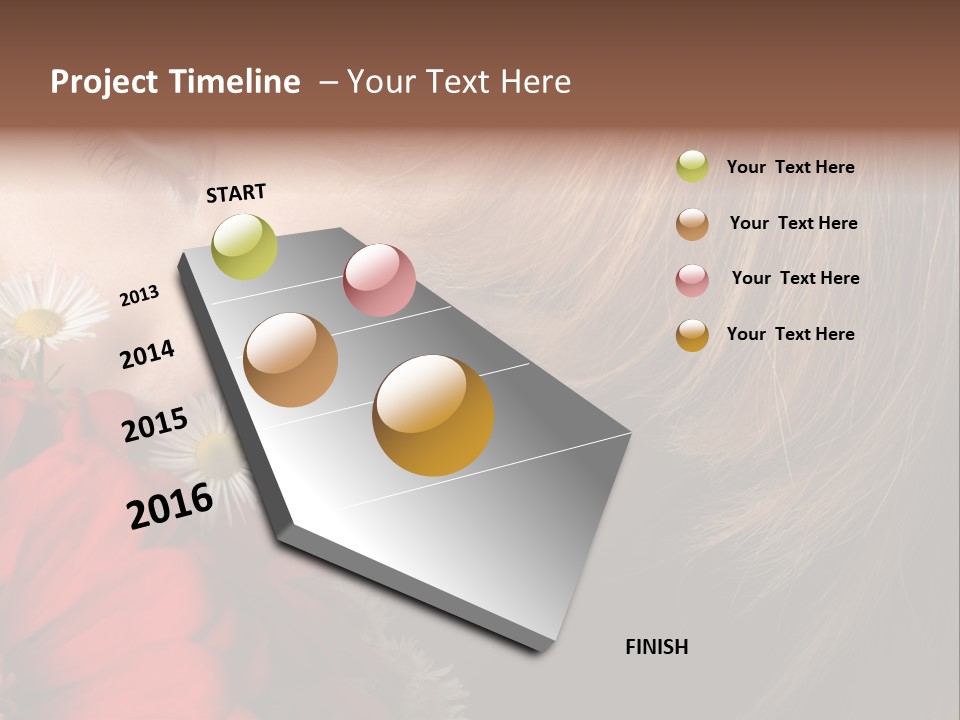 Project Timeline – Your Text Here

START

2013

2014

2015

2016

FINISH

Your Text Here

Your Text Here

Your Text Here

Your Text Here